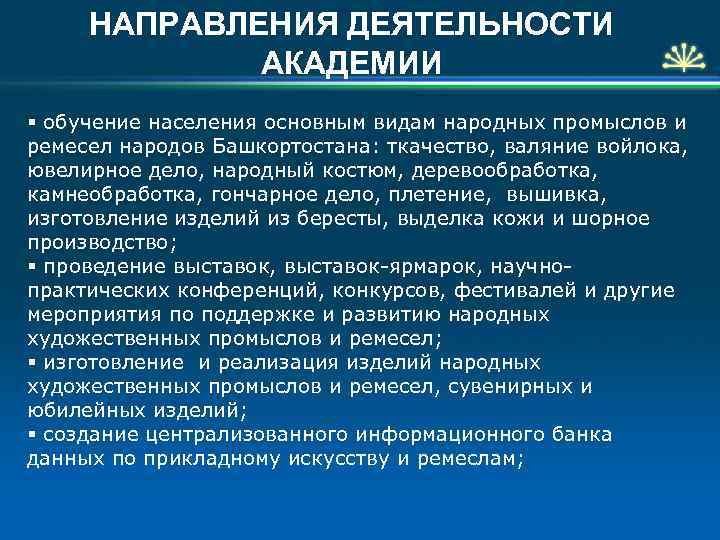 НАПРАВЛЕНИЯ ДЕЯТЕЛЬНОСТИ АКАДЕМИИ

▪ обучение населения основным видам народных промыслов и ремесел народов Башкортостана: ткачество, валяние войлока, ювелирное дело, народный костюм, деревообработка, камнеобработка, гончарное дело, плетение, вышивка, изготовление изделий из бересты, выделка кожи и шорное производство;
▪ проведение выставок, выставок-ярмарок, научно-практических конференций, конкурсов, фестивалей и другие мероприятия по поддержке и развитию народных художественных промыслов и ремесел;
▪ изготовление и реализация изделий народных художественных промыслов и ремесел, сувенирных и юбилейных изделий;
▪ создание централизованного информационного банка данных по прикладному искусству и ремеслам;